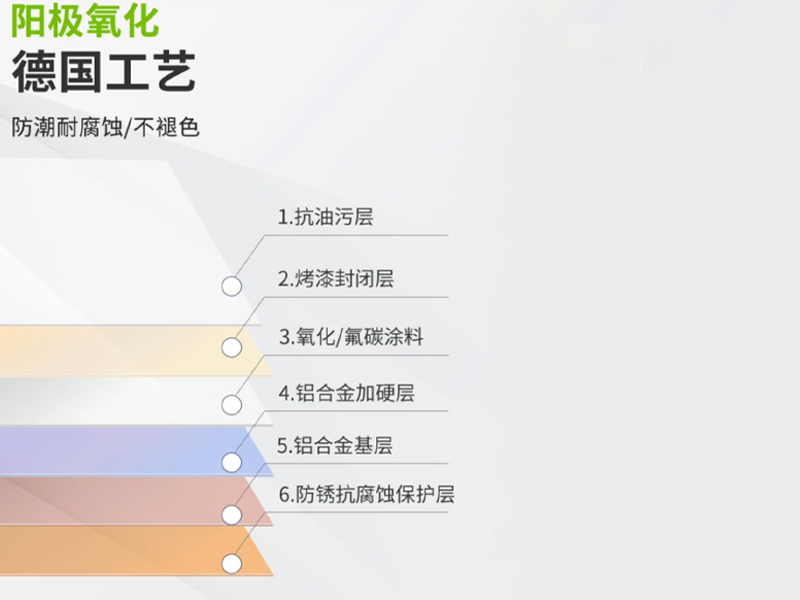 阳极氧化
德国工艺
防潮耐腐蚀/不褪色

1.抗油污层
2.烤漆封闭层
3.氧化/氟碳涂料
4.铝合金加硬层
5.铝合金基层
6.防锈抗腐蚀保护层